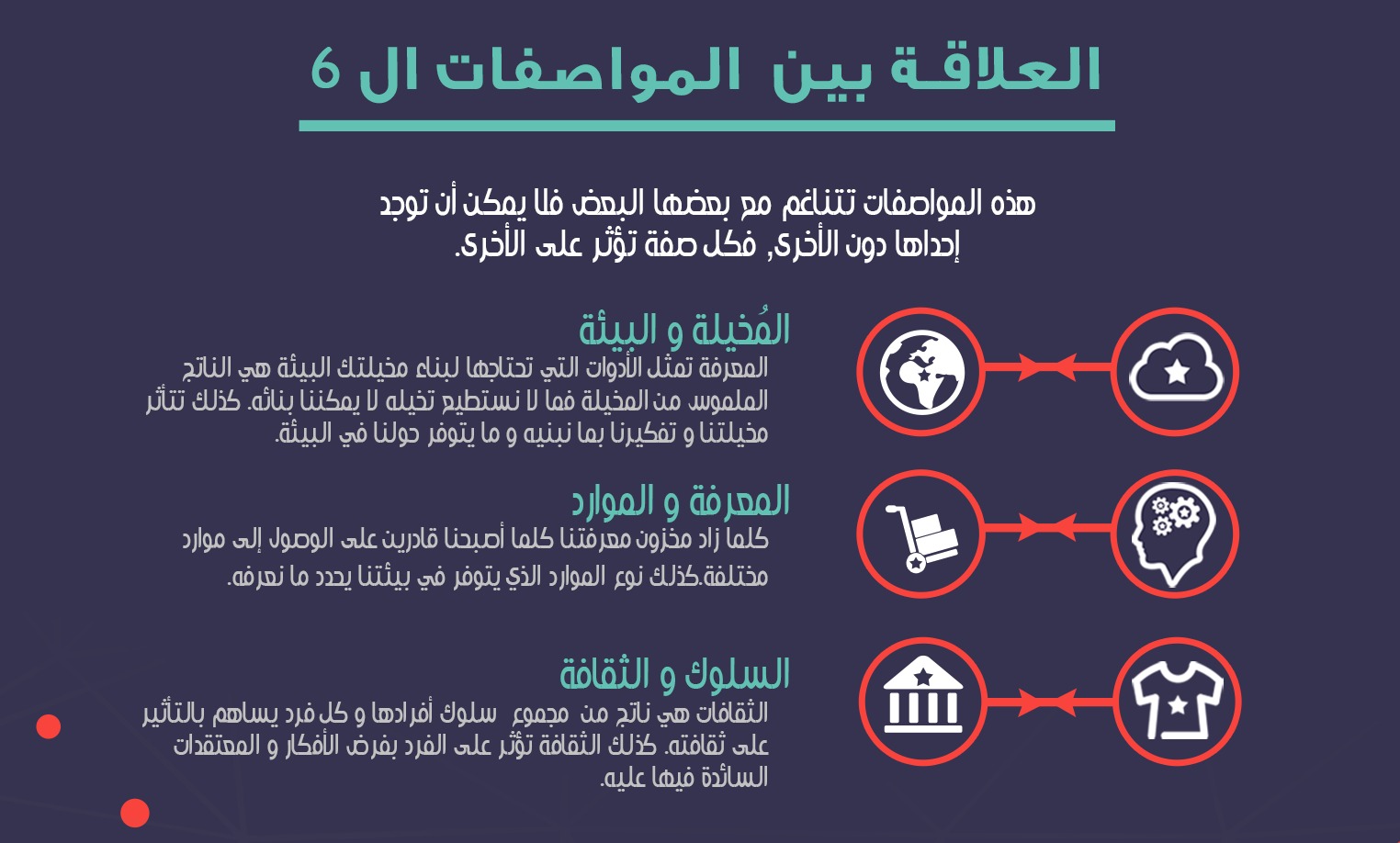 العلاقة بين المواصفات ال 6

هذه المواصفات تتناغم مع بعضها البعض فلا يمكن أن توجد إحداها دون الأخرى, فكل صفة تؤثر على الأخرى.

المُخيلة و البيئة

المعرفة تمثل الأدوات التي تحتاجها لبناء مخيلتك البيئة هي الناتج الملموس من المخيلة فما لا نستطيع تخيله لا يمكننا بنائه. كذلك تتأثر مخيلتنا و تفكيرنا بما نبنيه و ما يتوفر حولنا في البيئة.

المعرفة و الموارد

كلما زاد مخزون معرفتنا كلما أصبحنا قادرين على الوصول إلى موارد مختلفة.كذلك نوع الموارد الذي يتوفر في بيئتنا يحدد ما نعرفه.

السلوك و الثقافة

الثقافات هي ناتج من مجموع سلوك أفرادها و كل فرد يساهم بالتأثير على ثقافته. كذلك الثقافة تؤثر على الفرد بفرض الأفكار و المعتقدات السائدة فيها عليه.